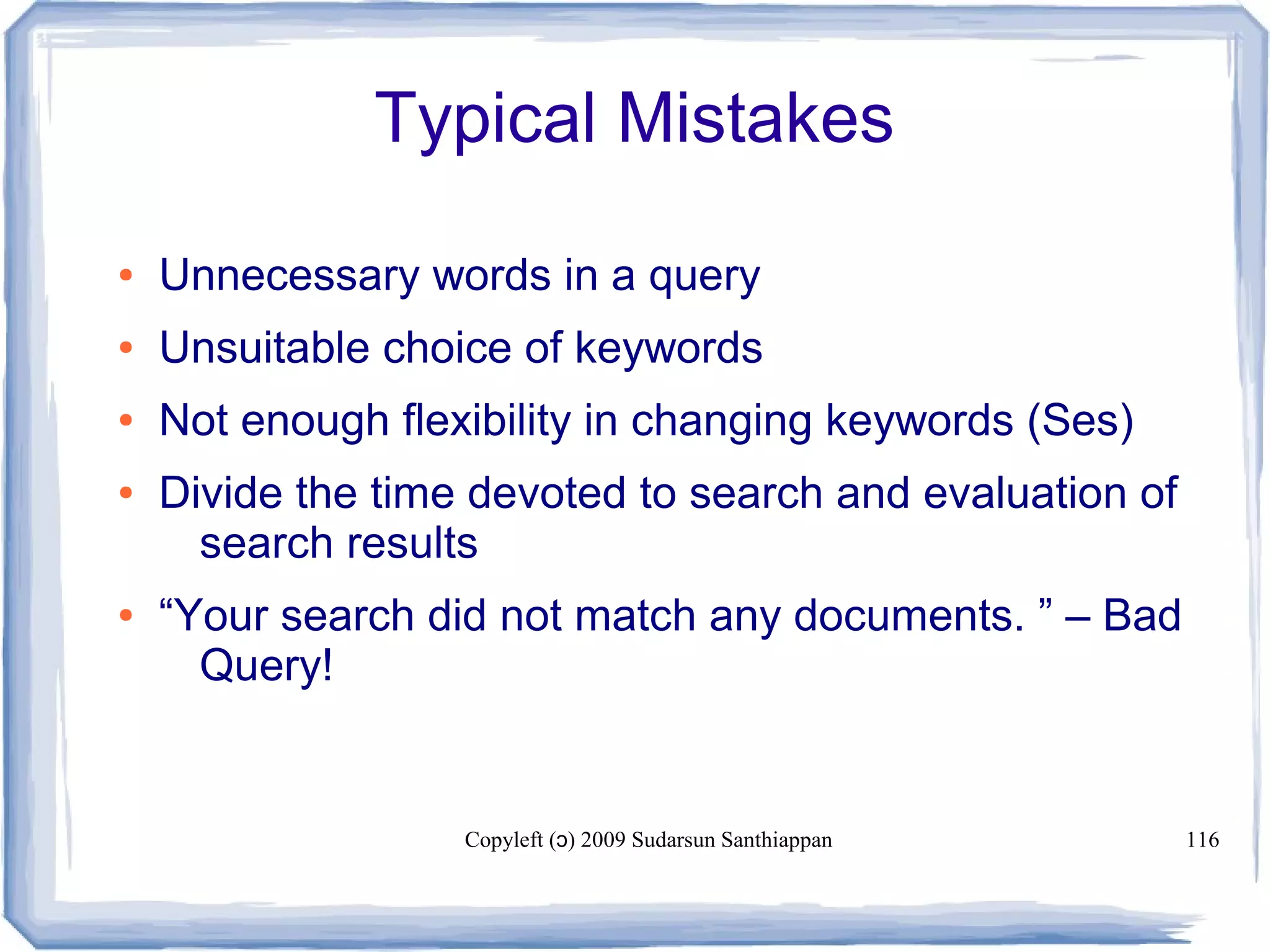 Typical Mistakes

• Unnecessary words in a query
• Unsuitable choice of keywords
• Not enough flexibility in changing keywords (Ses)
• Divide the time devoted to search and evaluation of search results
• “Your search did not match any documents. ” – Bad Query!

Copyleft (ɔ) 2009 Sudarsun Santhiappan

116